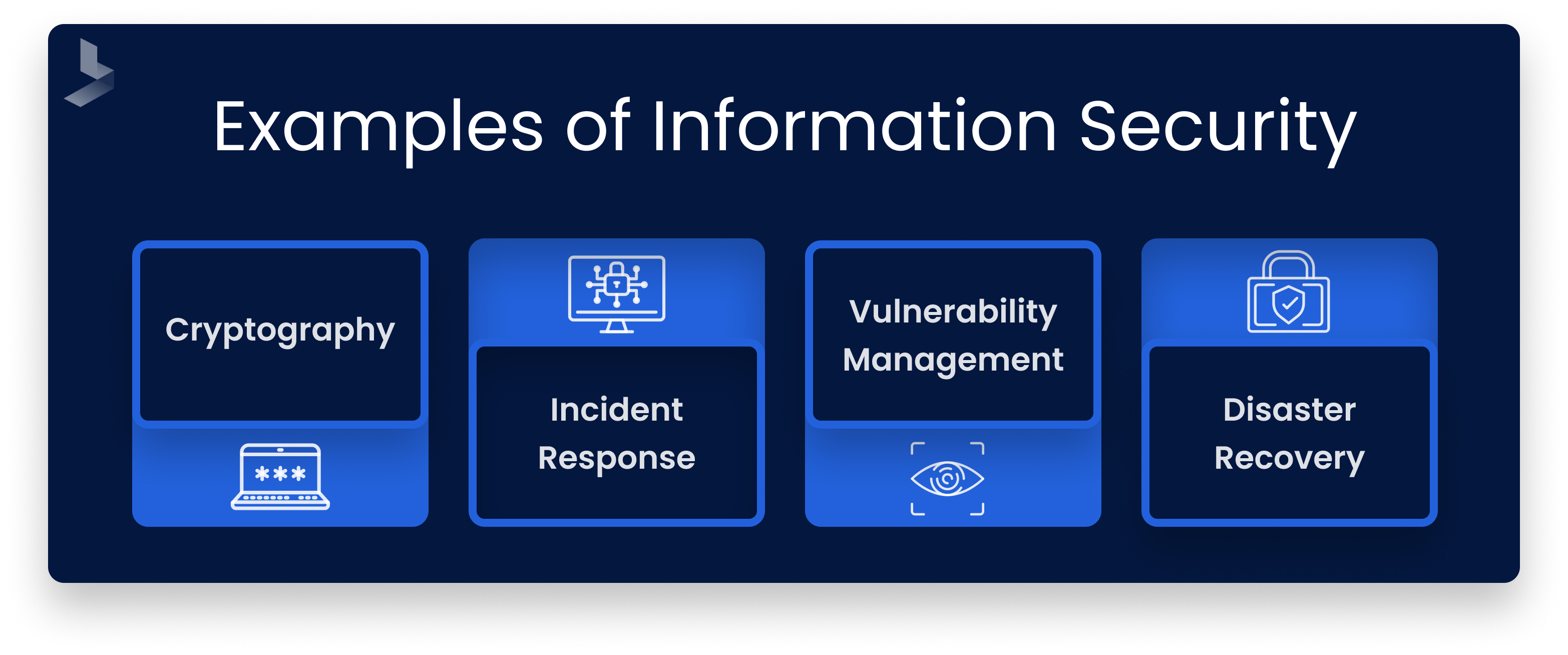 Examples of Information Security

Cryptography

***

Incident Response

Vulnerability Management

Disaster Recovery